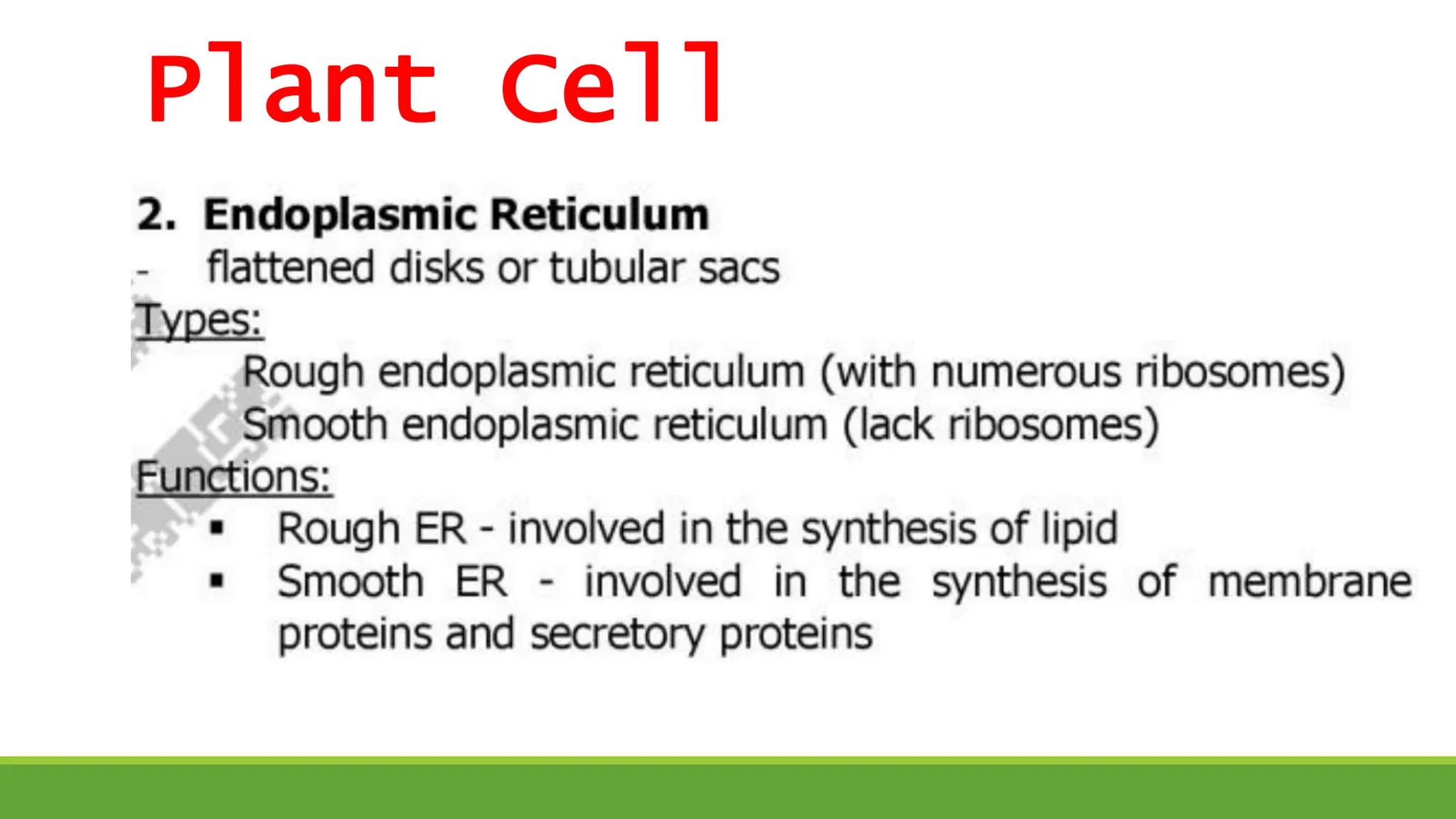 Plant Cell

2. Endoplasmic Reticulum
- flattened disks or tubular sacs
Types:
Rough endoplasmic reticulum (with numerous ribosomes)
Smooth endoplasmic reticulum (lack ribosomes)
Functions:
▪ Rough ER - involved in the synthesis of lipid
▪ Smooth ER - involved in the synthesis of membrane proteins and secretory proteins